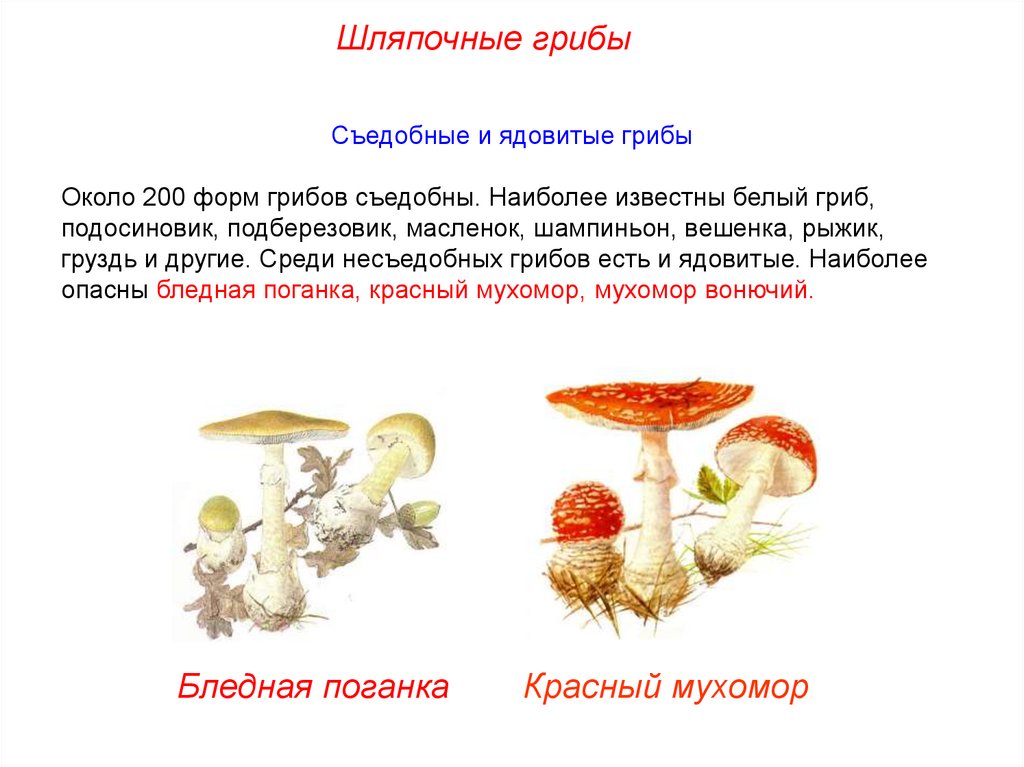 Шляпочные грибы

Съедобные и ядовитые грибы

Около 200 форм грибов съедобны. Наиболее известны белый гриб, подосиновик, подберезовик, масленок, шампиньон, вешенка, рыжик, груздь и другие. Среди несъедобных грибов есть и ядовитые. Наиболее опасны бледная поганка, красный мухомор, мухомор вонючий.

Бледная поганка

Красный мухомор